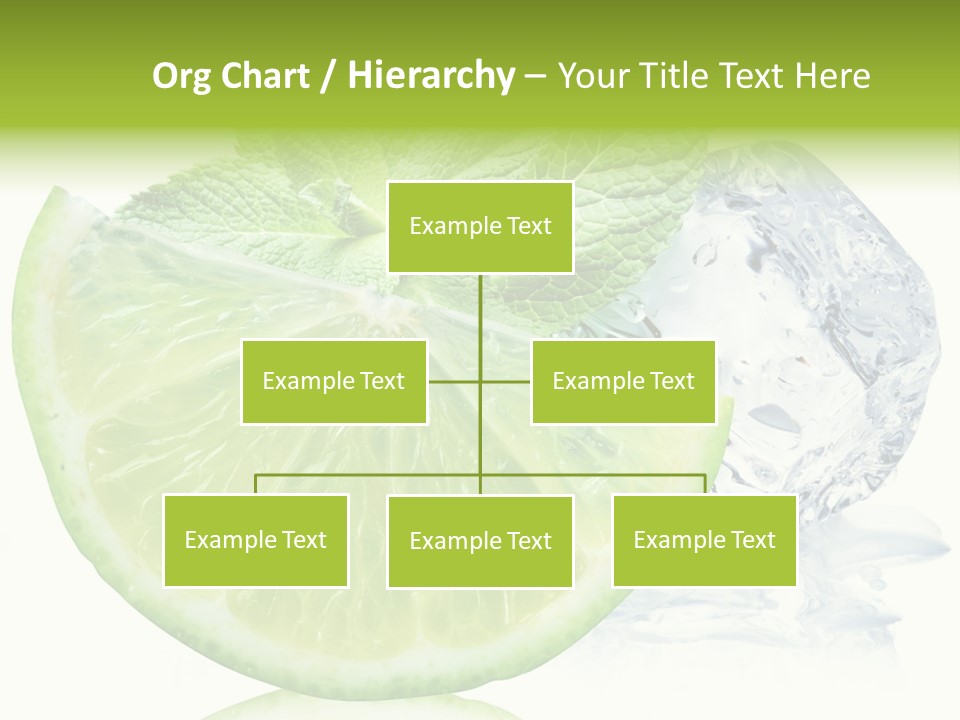 Org Chart / Hierarchy – Your Title Text Here

Example Text

Example Text

Example Text

Example Text

Example Text

Example Text